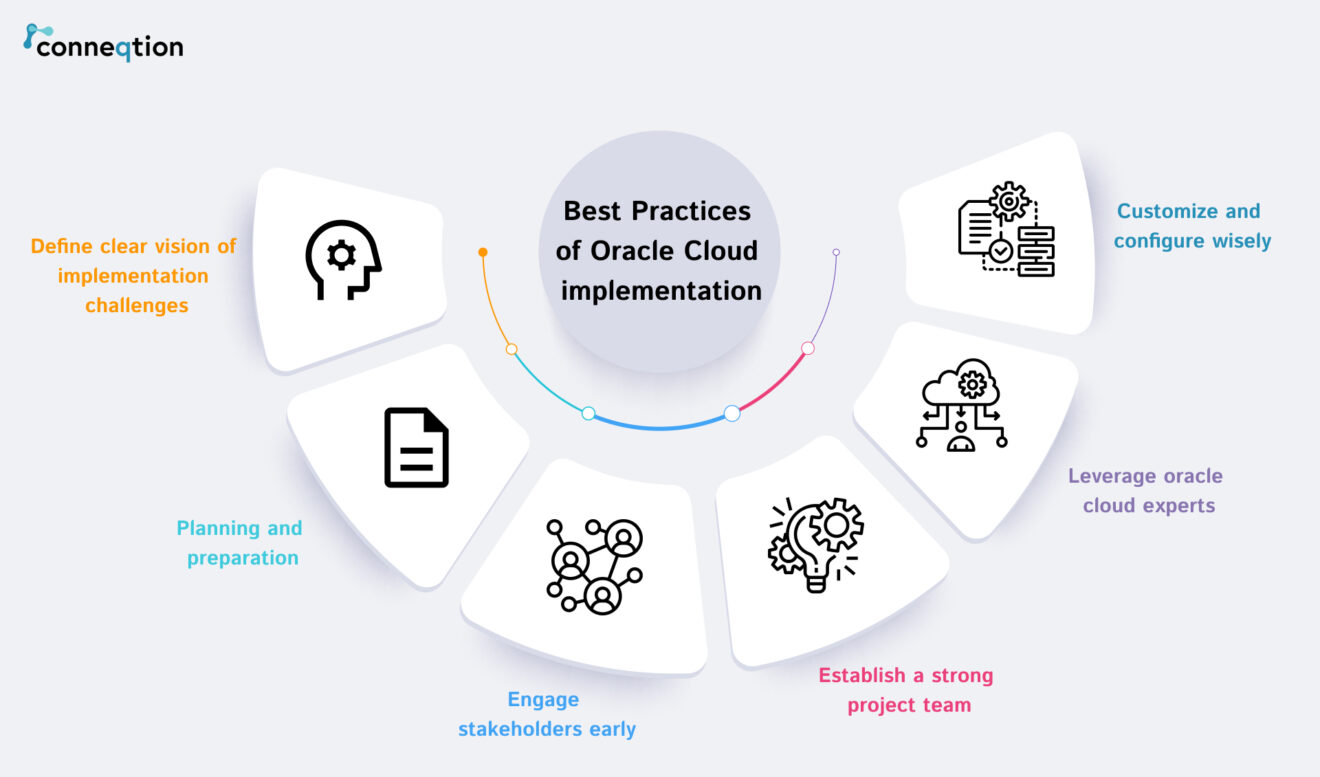 conneqtion

Best Practices of Oracle Cloud implementation

Define clear vision of implementation challenges

Planning and preparation

Engage stakeholders early

Establish a strong project team

Leverage oracle cloud experts

Customize and configure wisely